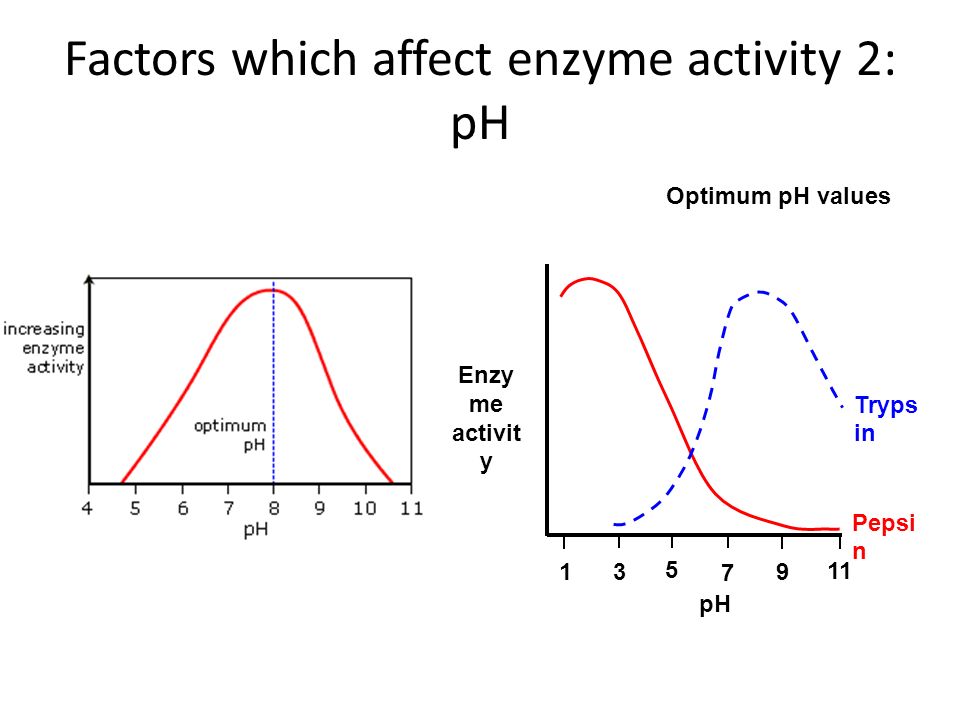 Factors which affect enzyme activity 2: pH

increasing enzyme activity

optimum pH

4 5 6 7 8 9 10 11

pH

Optimum pH values

Enzy me activit y

Tryps in

Pepsi n

1 3 5 7 9 11

pH